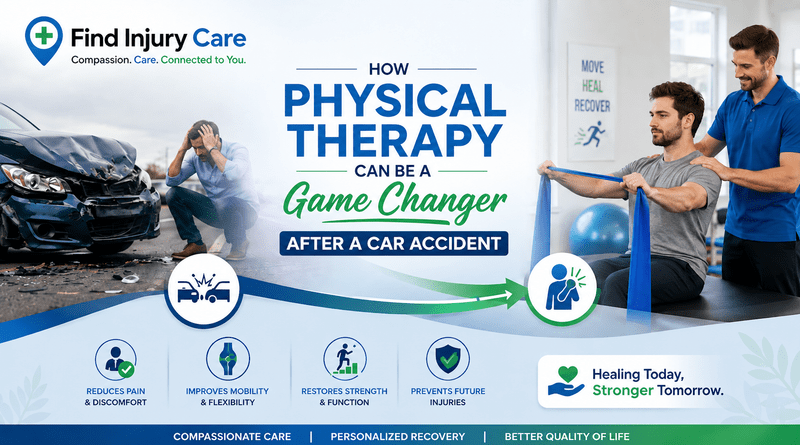 Find Injury Care
Compassion. Care. Connected to You.

HOW
PHYSICAL THERAPY
CAN BE A
Game Changer
AFTER A CAR ACCIDENT

MOVE
HEAL
RECOVER

REDUCES PAIN & DISCOMFORT

IMPROVES MOBILITY & FLEXIBILITY

RESTORES STRENGTH & FUNCTION

PREVENTS FUTURE INJURIES

Healing Today, Stronger Tomorrow.

COMPASSIONATE CARE | PERSONALIZED RECOVERY | BETTER QUALITY OF LIFE